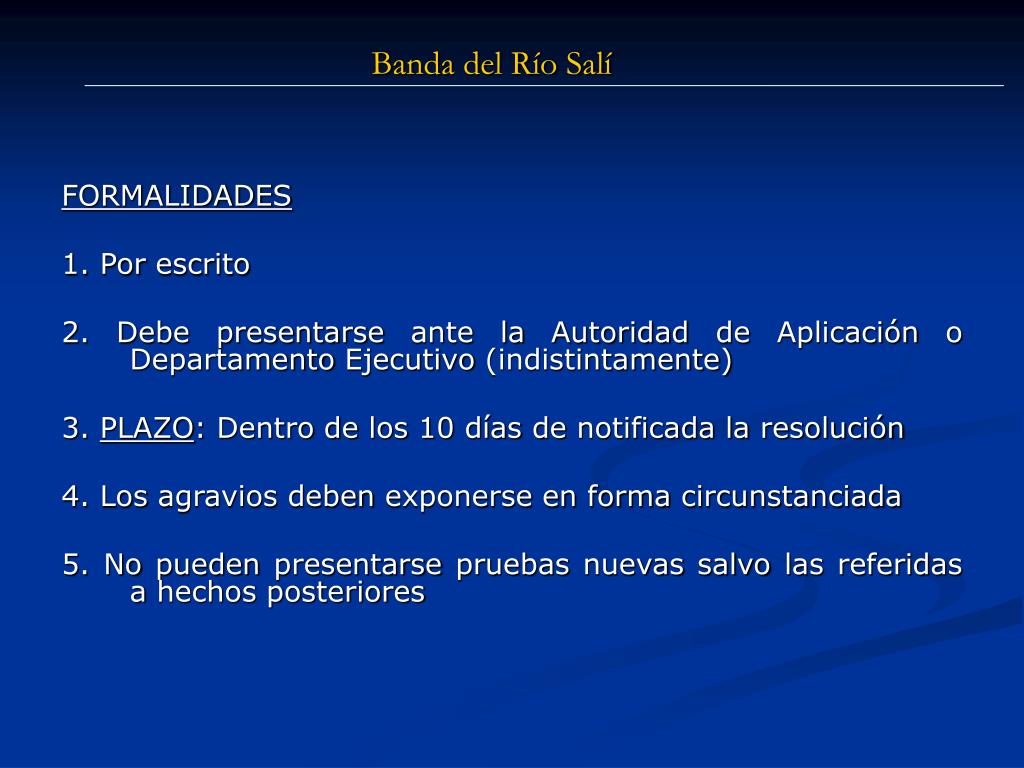 Banda del Río Salí

FORMALIDADES

1. Por escrito

2. Debe presentarse ante la Autoridad de Aplicación o Departamento Ejecutivo (indistintamente)

3. PLAZO: Dentro de los 10 días de notificada la resolución

4. Los agravios deben exponerse en forma circunstanciada

5. No pueden presentarse pruebas nuevas salvo las referidas a hechos posteriores